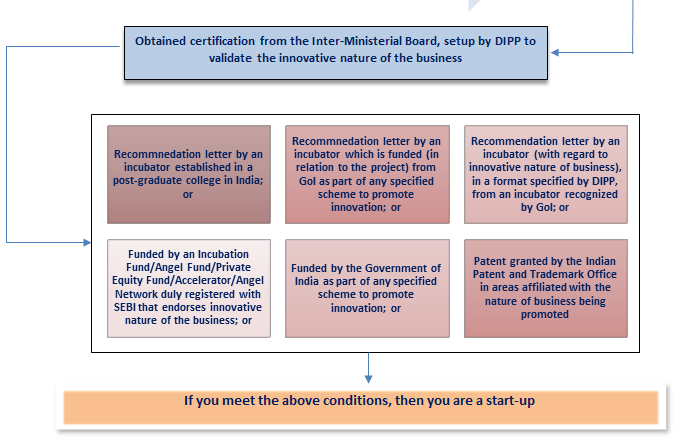 Obtained certification from the Inter-Ministerial Board, setup by DIPP to validate the innovative nature of the business

Recommnedation letter by an incubator established in a post-graduate college in India; or

Recommnedation letter by an incubator which is funded (in relation to the project) from GoI as part of any specified scheme to promote innovation; or

Recommendation letter by an incubator (with regard to innovative nature of business), in a format specified by DIPP, from an incubator recognized by GoI; or

Funded by an Incubation Fund/Angel Fund/Private Equity Fund/Accelerator/Angel Network duly registered with SEBI that endorses innovative nature of the business; or

Funded by the Government of India as part of any specified scheme to promote innovation; or

Patent granted by the Indian Patent and Trademark Office in areas affiliated with the nature of business being promoted

If you meet the above conditions, then you are a start-up